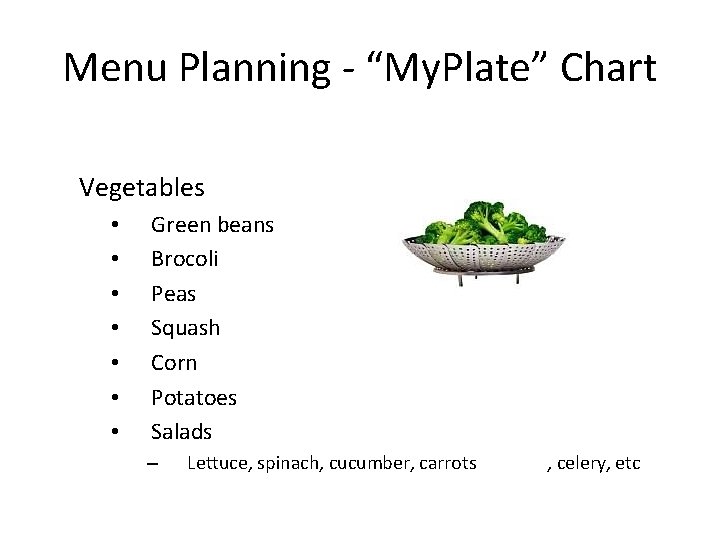 Menu Planning - “MyPlate” Chart

Vegetables

• Green beans
• Brocoli
• Peas
• Squash
• Corn
• Potatoes
• Salads
– Lettuce, spinach, cucumber, carrots , celery, etc